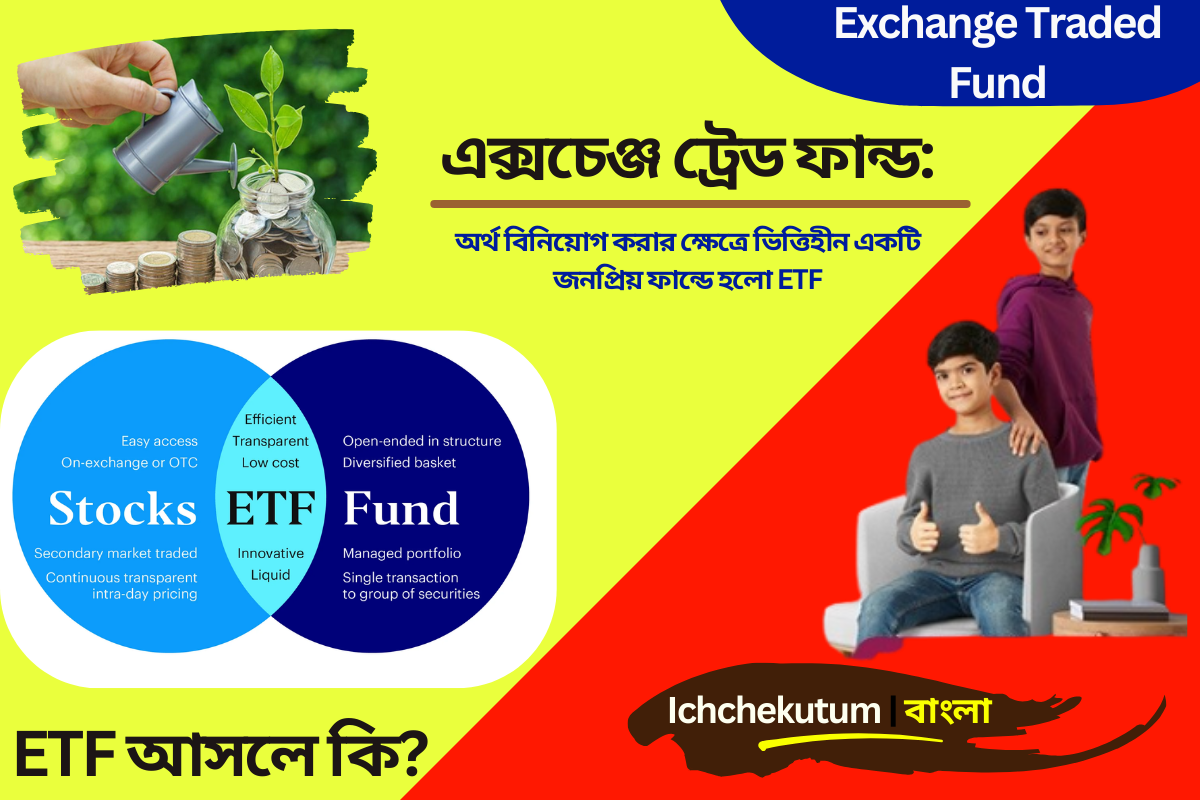 Exchange Traded Fund

এক্সচেঞ্জ ট্রেড ফান্ড:

অর্থ বিনিয়োগ করার ক্ষেত্রে ভিত্তিহীন একটি জনপ্রিয় ফান্ডে হলো ETF

Easy access
On-exchange or OTC
Stocks
Secondary market traded
Continuous transparent intra-day pricing

Efficient
Transparent
Low cost
ETF
Innovative
Liquid

Open-ended in structure
Diversified basket
Fund
Managed portfolio
Single transaction to group of securities

ETF আসলে কি?

Ichchekutum | বাংলা